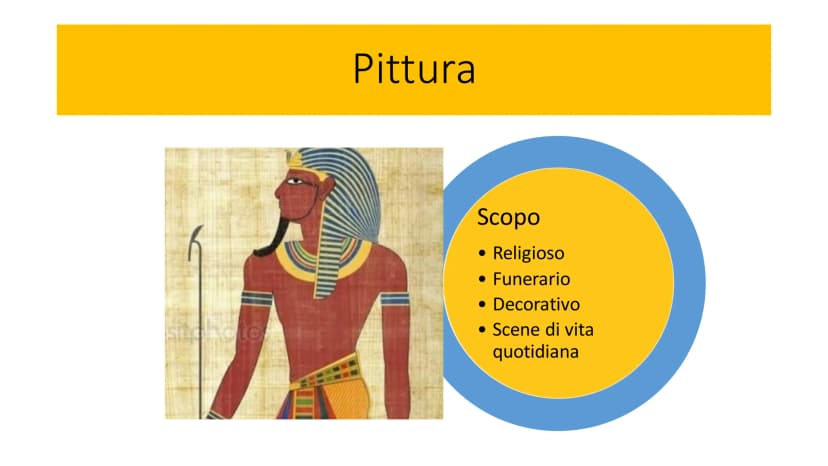 Pittura

Scopo

• Religioso
• Funerario
• Decorativo
• Scene di vita quotidiana